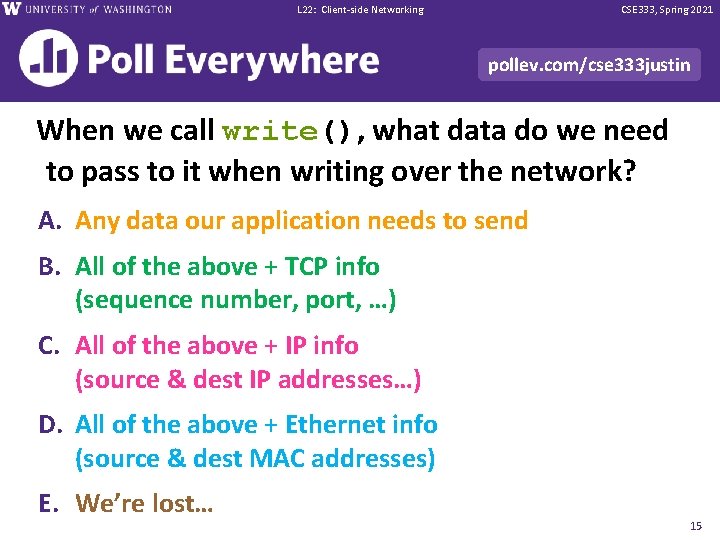 W UNIVERSITY of WASHINGTON

L22: Client-side Networking

CSE333, Spring 2021

Poll Everywhere

pollev.com/cse333justin

When we call write(), what data do we need to pass to it when writing over the network?

A. Any data our application needs to send

B. All of the above + TCP info (sequence number, port, …)

C. All of the above + IP info (source & dest IP addresses…)

D. All of the above + Ethernet info (source & dest MAC addresses)

E. We're lost…

15